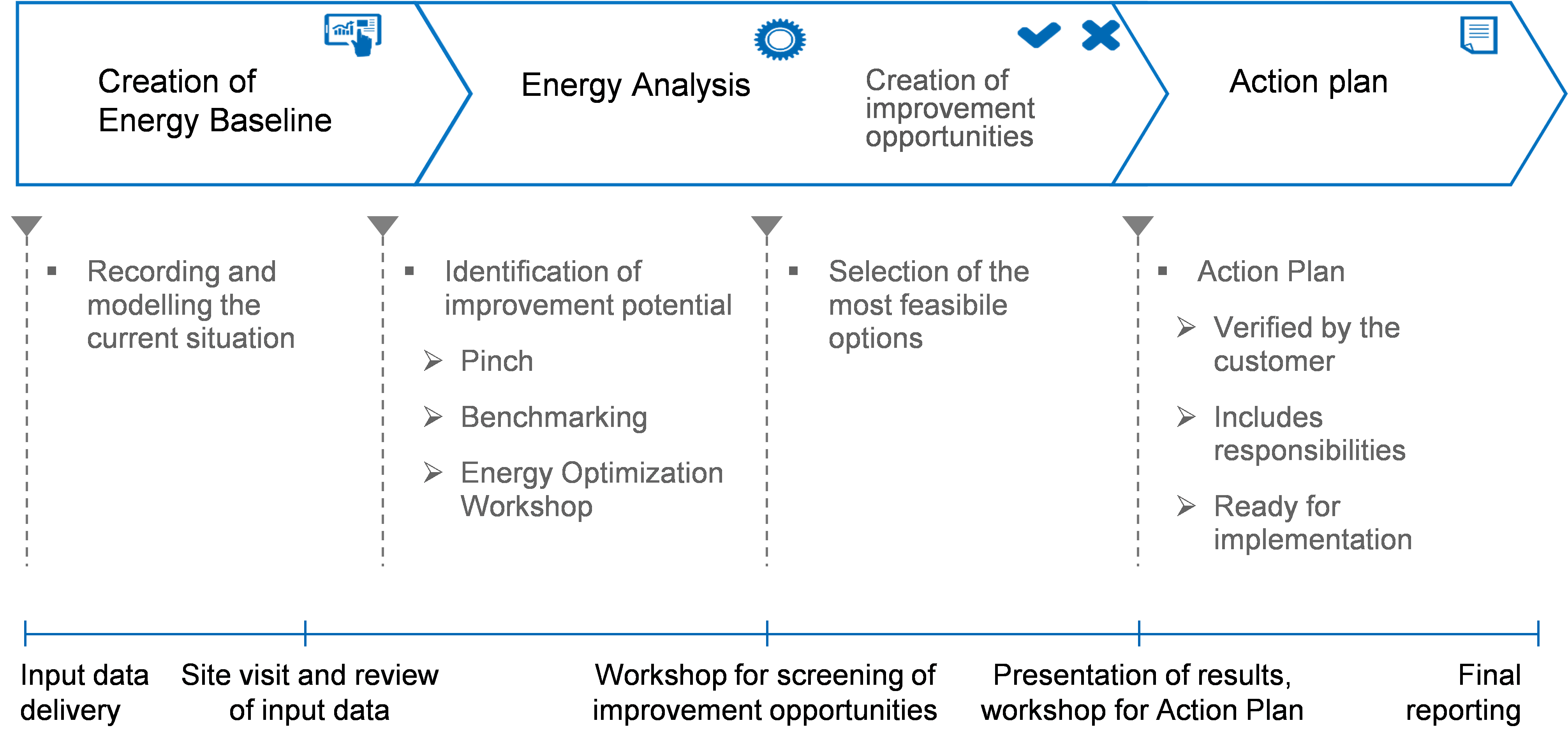 Creation of Energy Baseline

Energy Analysis

Creation of improvement opportunities

Action plan

▪ Recording and modelling the current situation

▪ Identification of improvement potential

➢ Pinch

➢ Benchmarking

➢ Energy Optimization Workshop

▪ Selection of the most feasibile options

▪ Action Plan

➢ Verified by the customer

➢ Includes responsibilities

➢ Ready for implementation

Input data delivery

Site visit and review of input data

Workshop for screening of improvement opportunities

Presentation of results, workshop for Action Plan

Final reporting